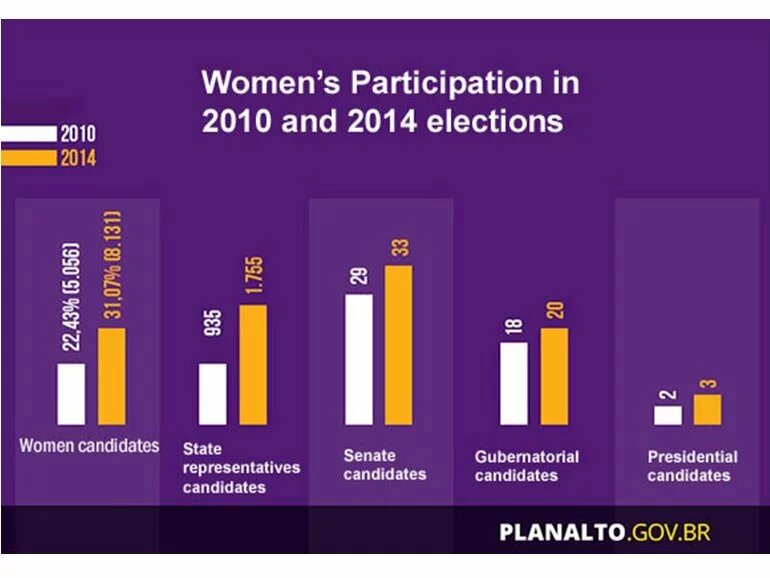 Women's Participation in 2010 and 2014 elections

2010
2014

22,43% (5.056)
31,07% (8.131)
Women candidates

935
1.755
State representatives candidates

29
33
Senate candidates

18
20
Gubernatorial candidates

2
3
Presidential candidates

PLANALTO.GOV.BR